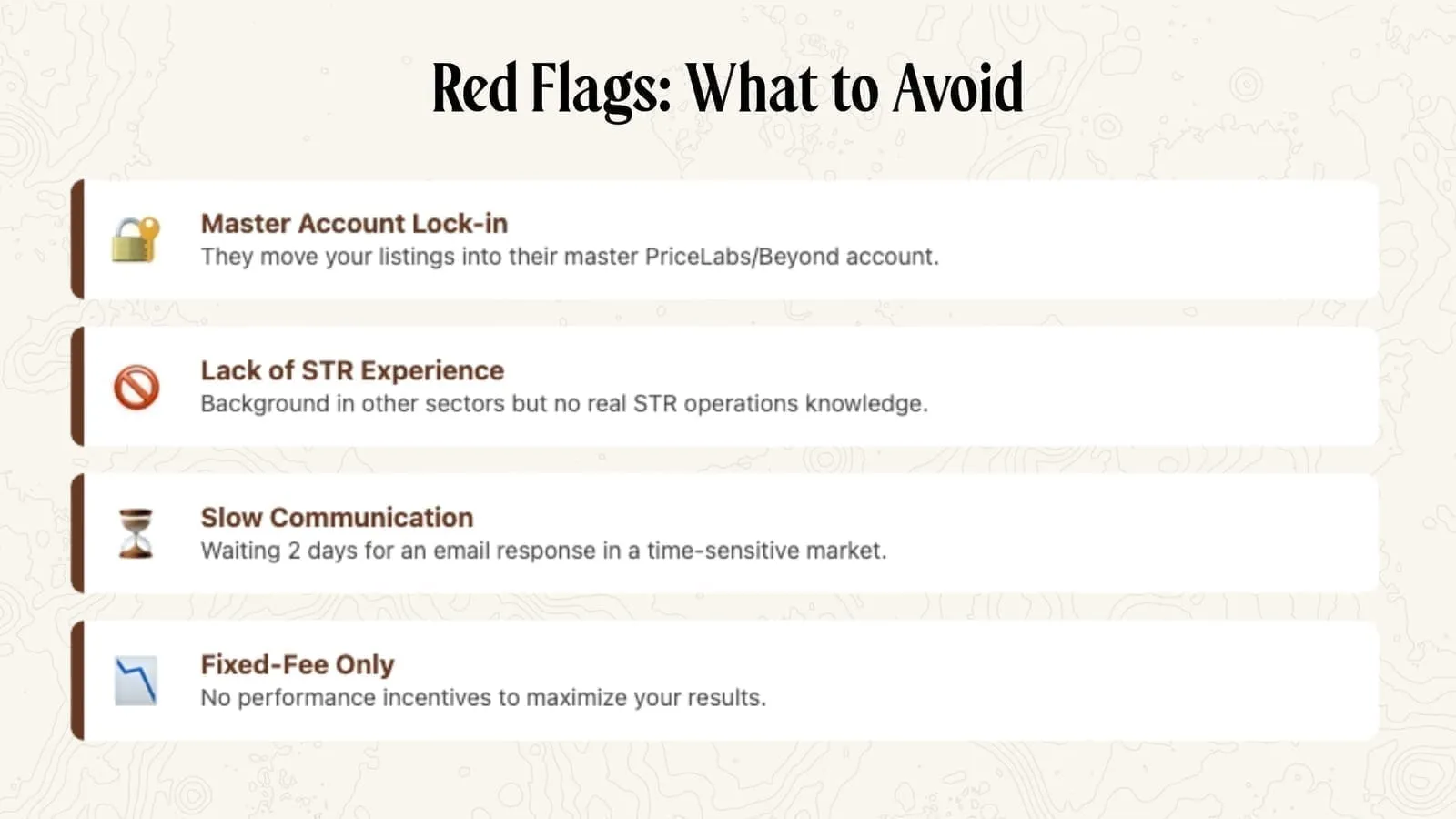 Red Flags: What to Avoid

Master Account Lock-in
They move your listings into their master PriceLabs/Beyond account.

Lack of STR Experience
Background in other sectors but no real STR operations knowledge.

Slow Communication
Waiting 2 days for an email response in a time-sensitive market.

Fixed-Fee Only
No performance incentives to maximize your results.